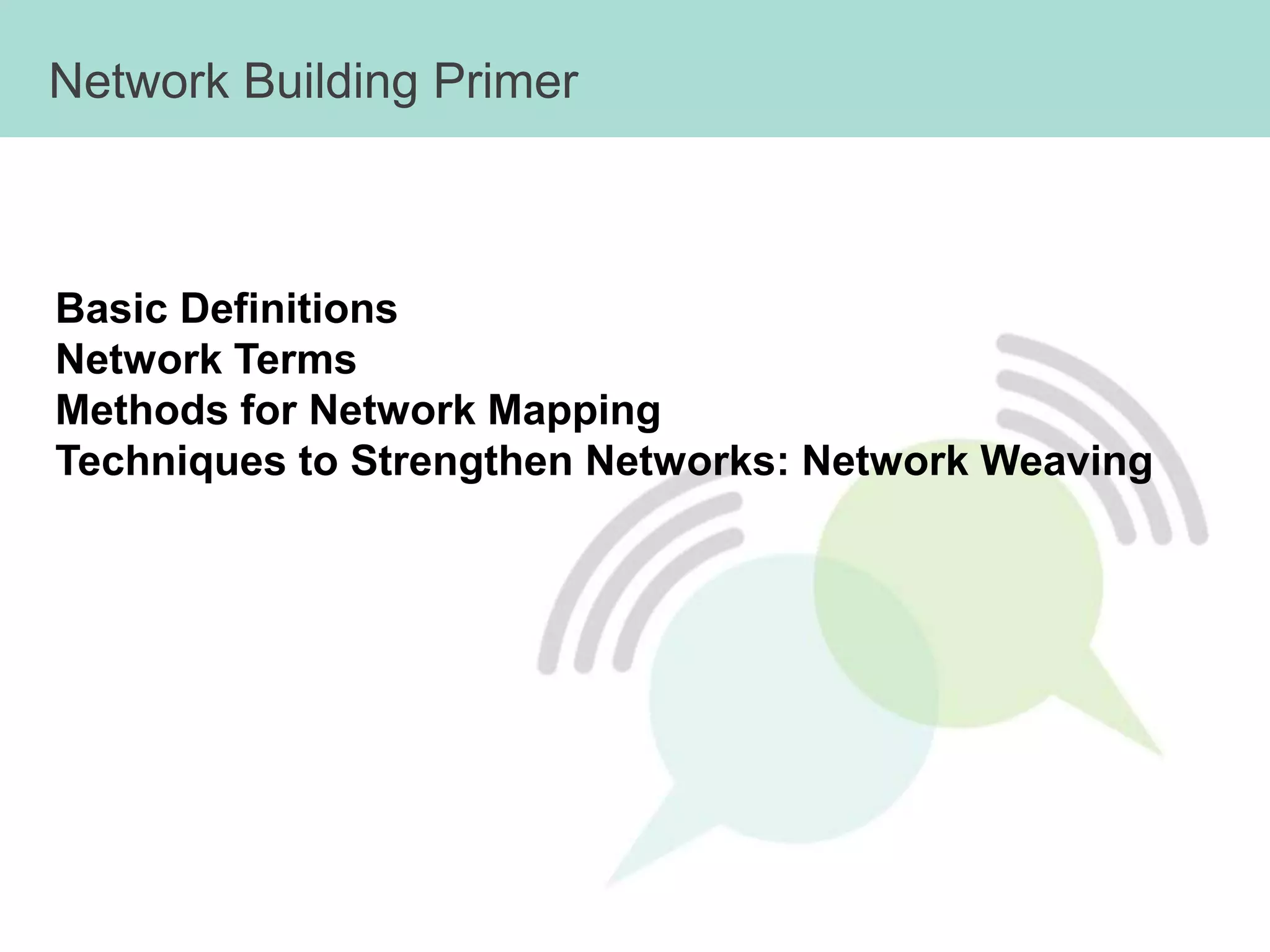 Network Building Primer

Basic Definitions
Network Terms
Methods for Network Mapping
Techniques to Strengthen Networks: Network Weaving